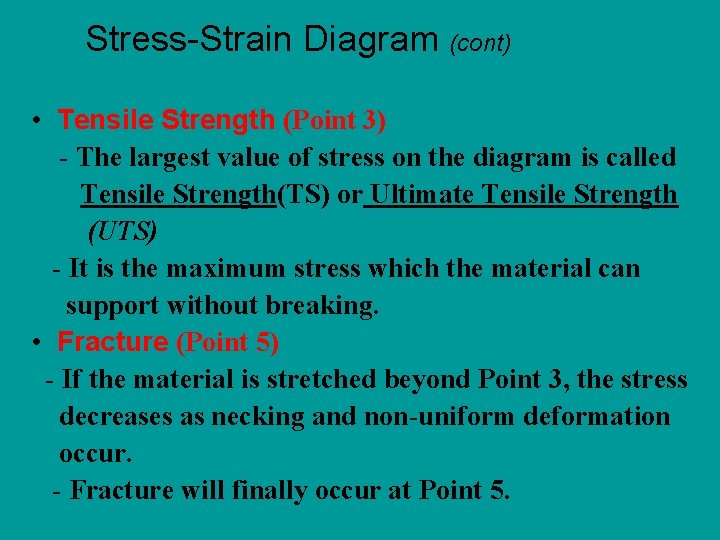 Stress-Strain Diagram (cont)

• Tensile Strength (Point 3)
- The largest value of stress on the diagram is called Tensile Strength(TS) or Ultimate Tensile Strength (UTS)
- It is the maximum stress which the material can support without breaking.

• Fracture (Point 5)
- If the material is stretched beyond Point 3, the stress decreases as necking and non-uniform deformation occur.
- Fracture will finally occur at Point 5.